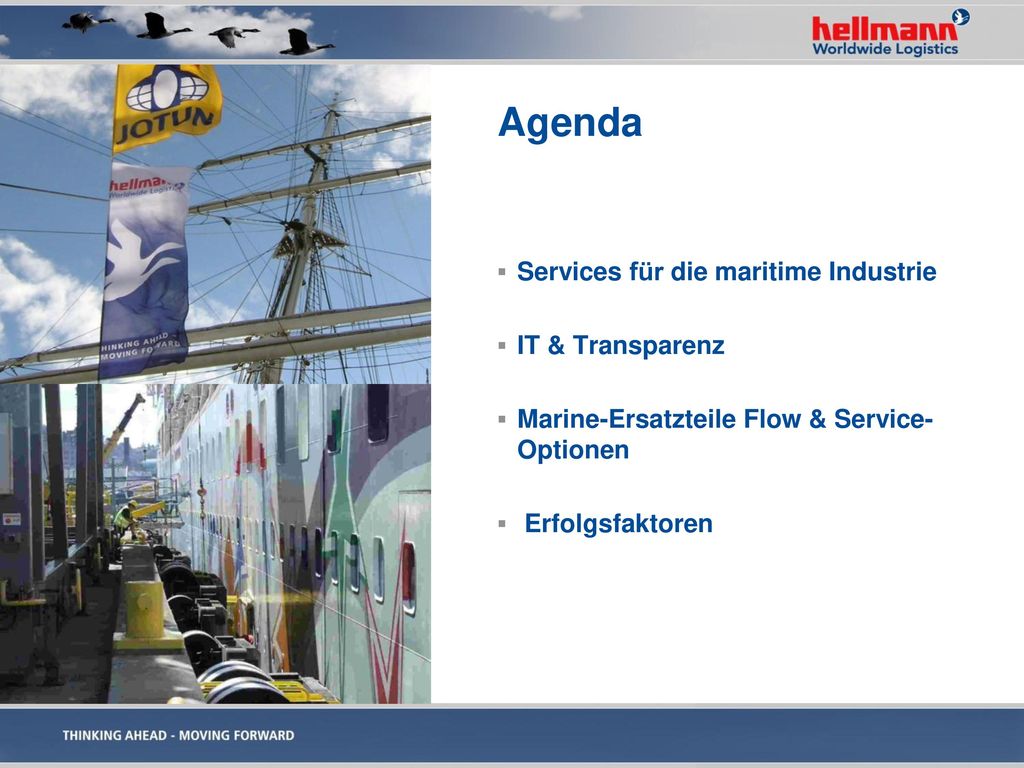 hellmann
Worldwide Logistics

JOTUN

hellmann
Worldwide Logistics

HINKING AHEAD
MOVING FORWARD

Agenda

▪ Services für die maritime Industrie

▪ IT & Transparenz

▪ Marine-Ersatzteile Flow & Service-Optionen

▪ Erfolgsfaktoren

THINKING AHEAD - MOVING FORWARD